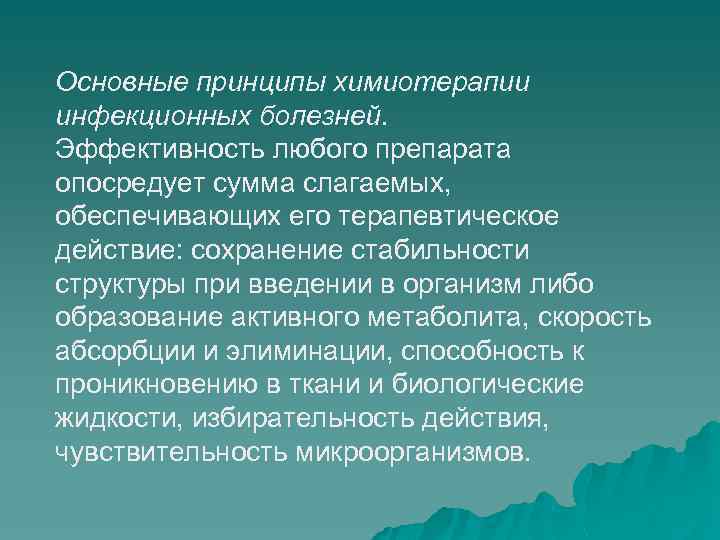 Основные принципы химиотерапии инфекционных болезней.
Эффективность любого препарата опосредует сумма слагаемых, обеспечивающих его терапевтическое действие: сохранение стабильности структуры при введении в организм либо образование активного метаболита, скорость абсорбции и элиминации, способность к проникновению в ткани и биологические жидкости, избирательность действия, чувствительность микроорганизмов.